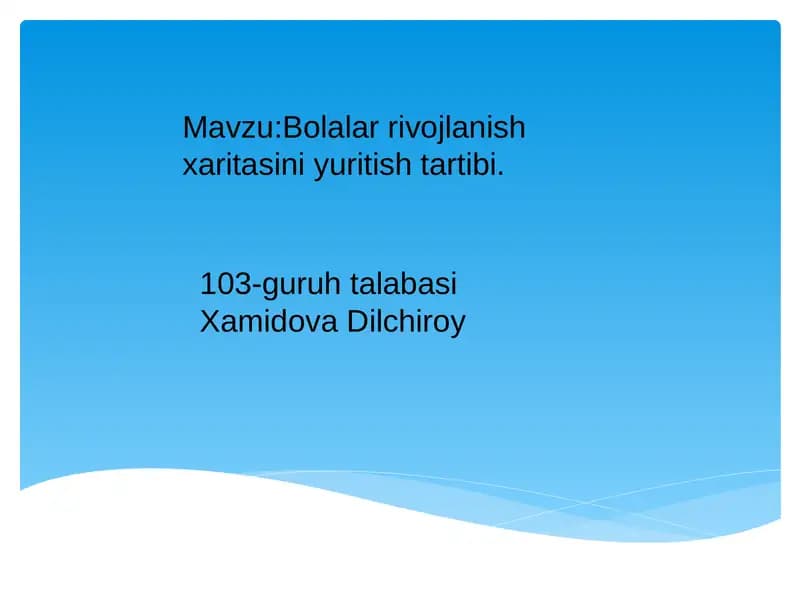 Mavzu:Bolalar rivojlanish xaritasini yuritish tartibi.

103-guruh talabasi
Xamidova Dilchiroy